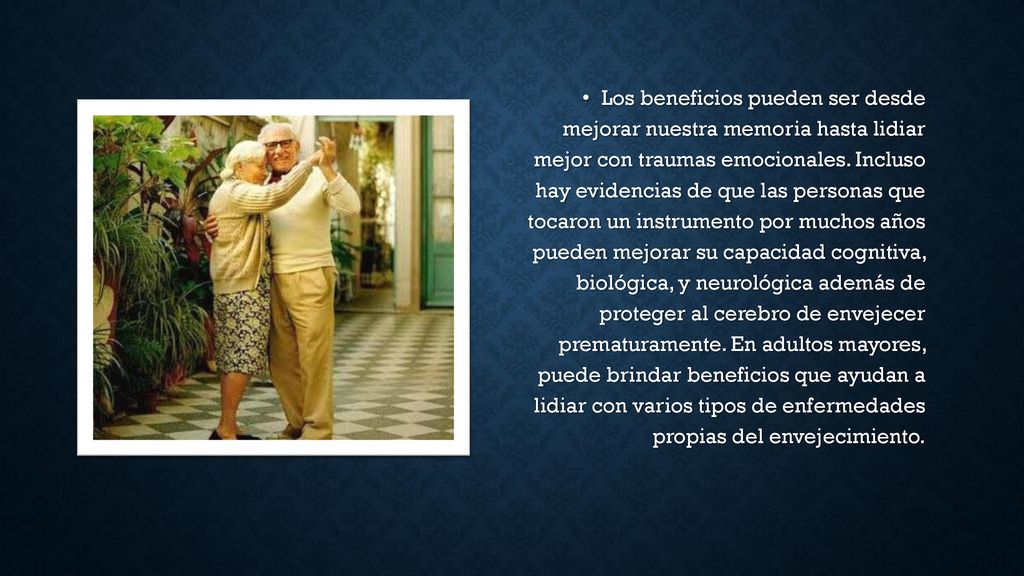 • Los beneficios pueden ser desde mejorar nuestra memoria hasta lidiar mejor con traumas emocionales. Incluso hay evidencias de que las personas que tocaron un instrumento por muchos años pueden mejorar su capacidad cognitiva, biológica, y neurológica además de proteger al cerebro de envejecer prematuramente. En adultos mayores, puede brindar beneficios que ayudan a lidiar con varios tipos de enfermedades propias del envejecimiento.